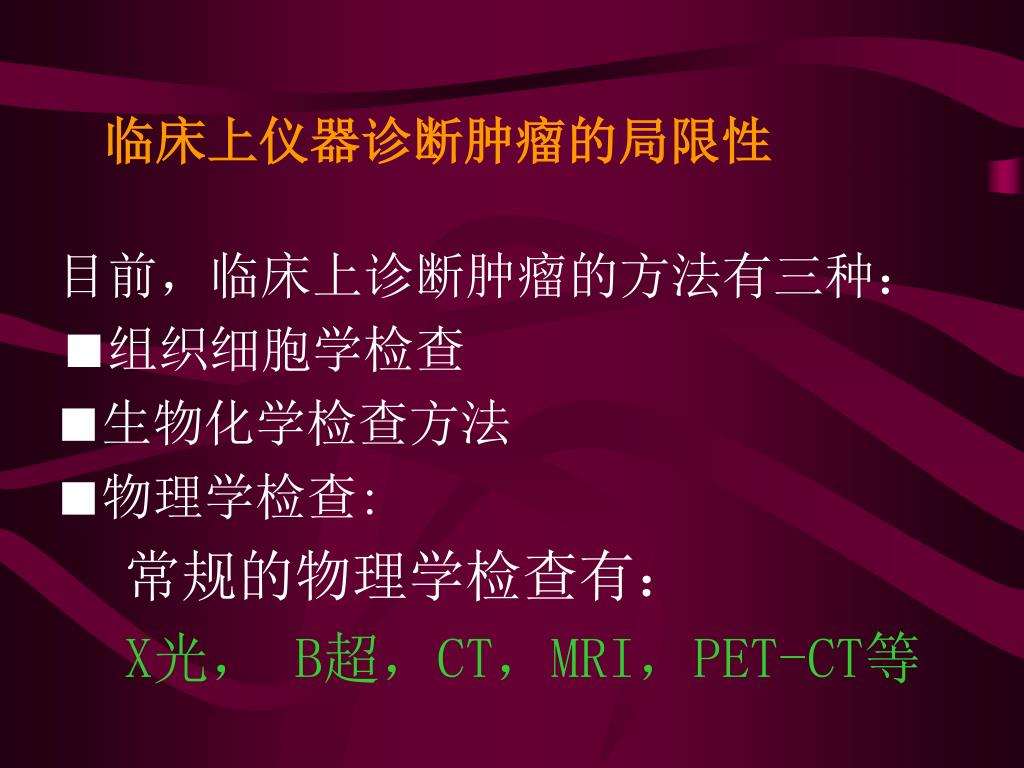 临床上仪器诊断肿瘤的局限性

目前，临床上诊断肿瘤的方法有三种：

■组织细胞学检查

■生物化学检查方法

■物理学检查:

常规的物理学检查有：

X光， B超，CT，MRI，PET-CT等